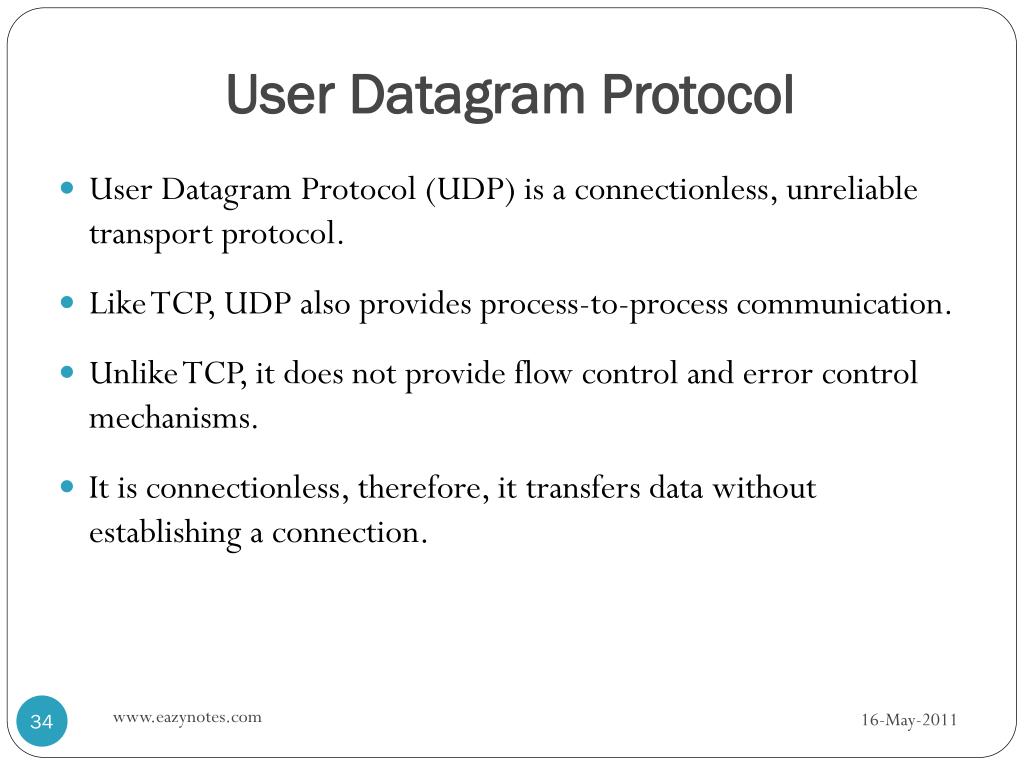 User Datagram Protocol

User Datagram Protocol (UDP) is a connectionless, unreliable transport protocol.

Like TCP, UDP also provides process-to-process communication.

Unlike TCP, it does not provide flow control and error control mechanisms.

It is connectionless, therefore, it transfers data without establishing a connection.

34

www.eazynotes.com

16-May-2011